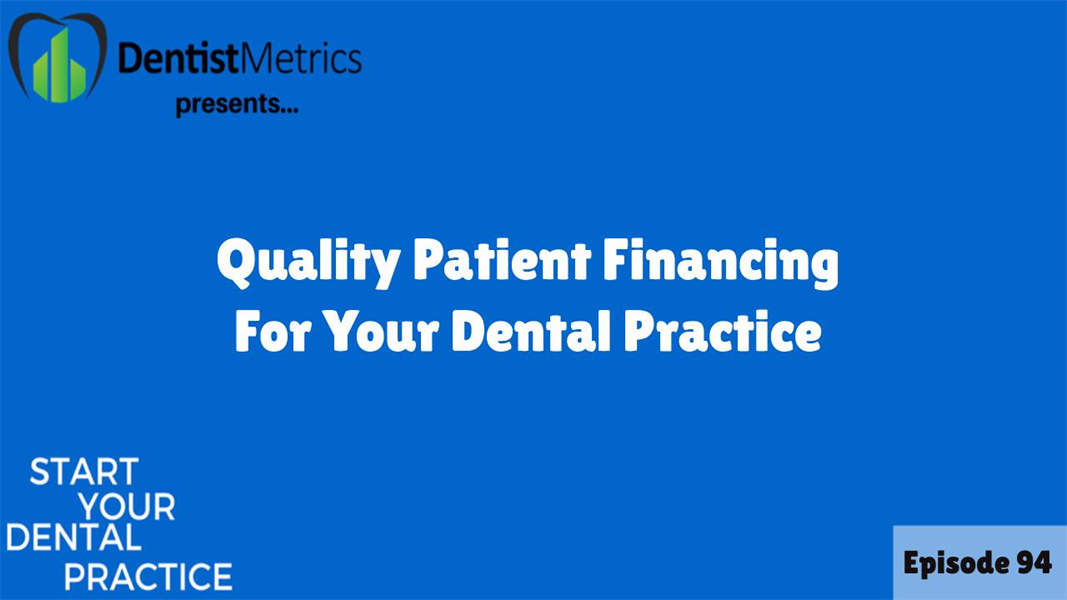 DentistMetrics
presents...

Quality Patient Financing
For Your Dental Practice

START
YOUR
DENTAL
PRACTICE

Episode 94